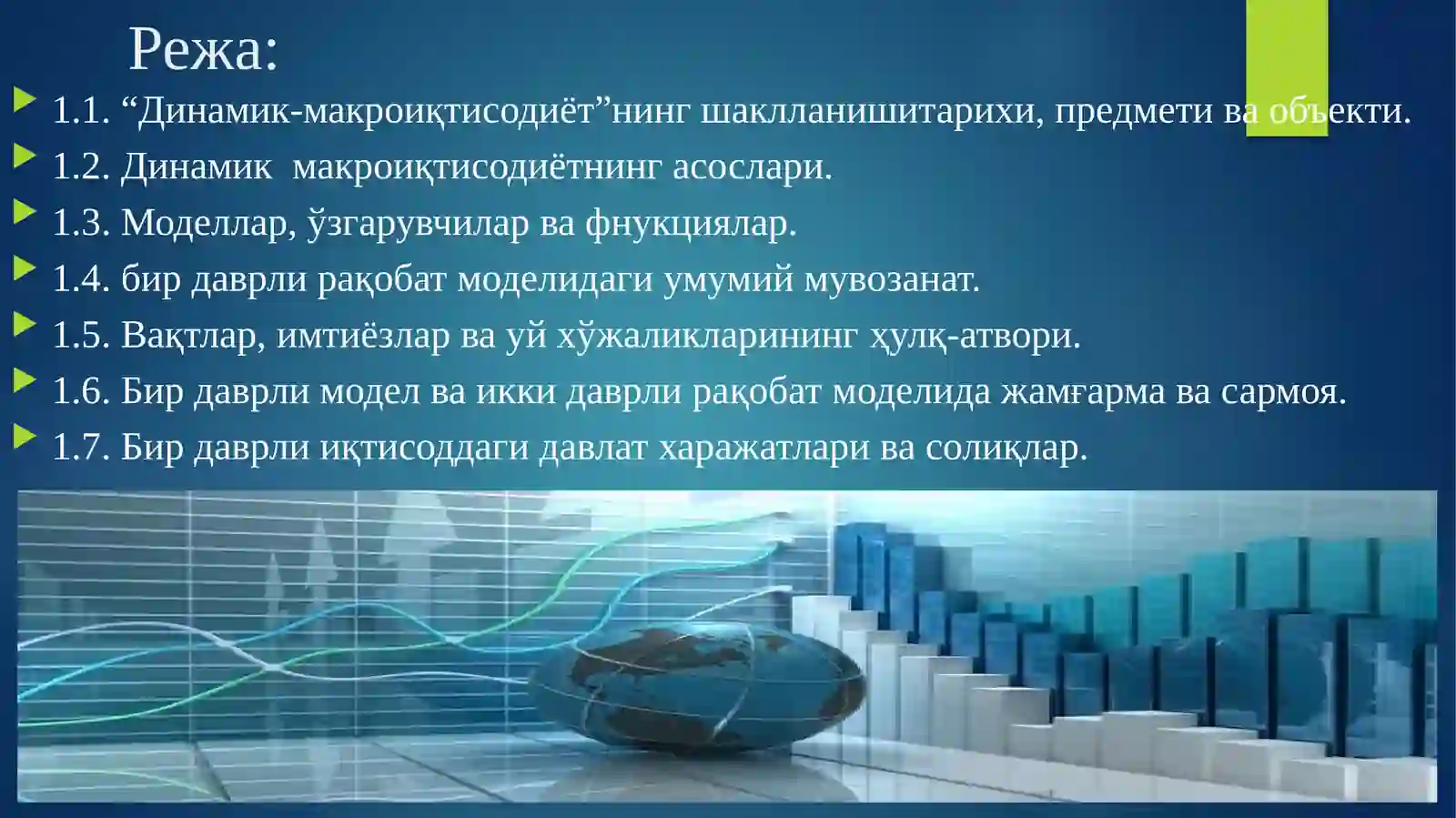 Режа:

1.1. “Динамик-макроиқтисодиёт”нинг шаклланишитарихи, предмети ва объекти.

1.2. Динамик  макроиқтисодиётнинг асослари.

1.3. Моделлар, ўзгарувчилар ва фнукциялар.

1.4. бир даврли рақобат моделидаги умумий мувозанат.

1.5. Вақтлар, имтиёзлар ва уй хўжаликларининг ҳулқ-атвори.

1.6. Бир даврли модел ва икки даврли рақобат моделида жамғарма ва сармоя.

1.7. Бир даврли иқтисоддаги давлат харажатлари ва солиқлар.